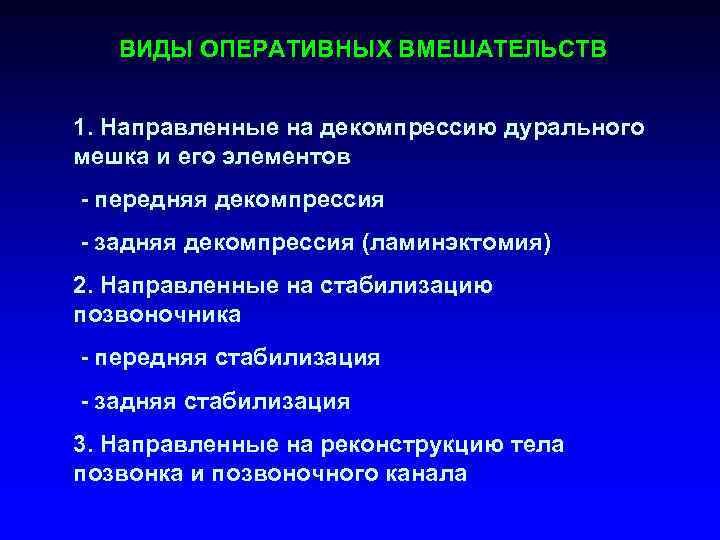 ВИДЫ ОПЕРАТИВНЫХ ВМЕШАТЕЛЬСТВ

1. Направленные на декомпрессию дурального мешка и его элементов

- передняя декомпрессия

- задняя декомпрессия (ламинэктомия)

2. Направленные на стабилизацию позвоночника

- передняя стабилизация

- задняя стабилизация

3. Направленные на реконструкцию тела позвонка и позвоночного канала